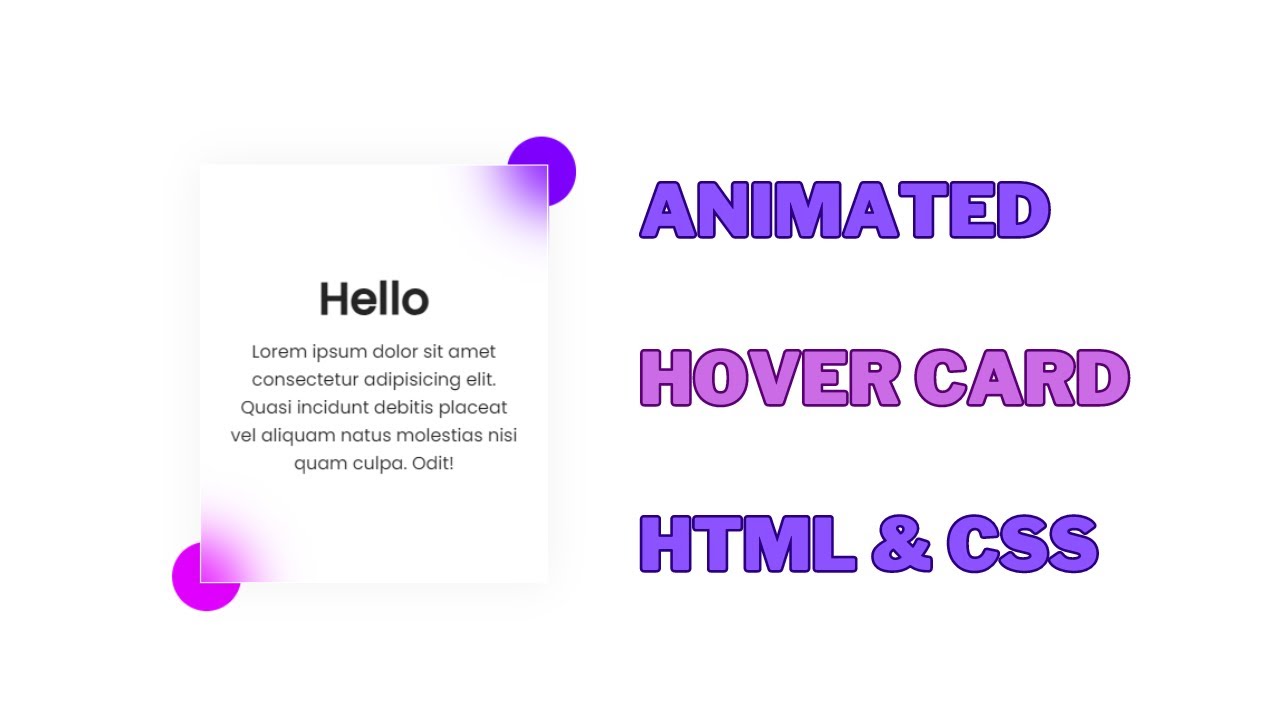 Hello

Lorem ipsum dolor sit amet consectetur adipisicing elit. Quasi incidunt debitis placeat vel aliquam natus molestias nisi quam culpa. Odit!

ANIMATED

HOVER CARD

HTML & CSS